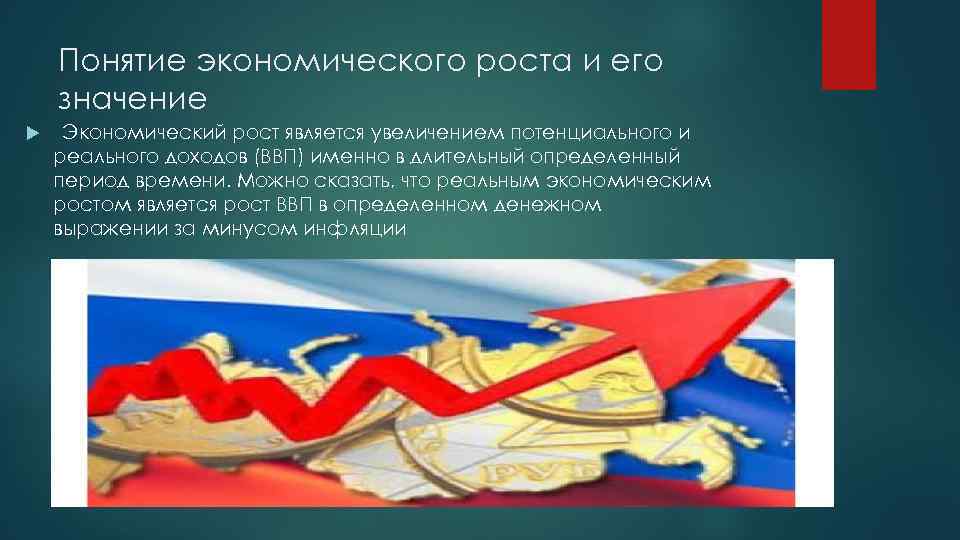 Понятие экономического роста и его значение

Экономический рост является увеличением потенциального и реального доходов (ВВП) именно в длительный определенный период времени. Можно сказать, что реальным экономическим ростом является рост ВВП в определенном денежном выражении за минусом инфляции